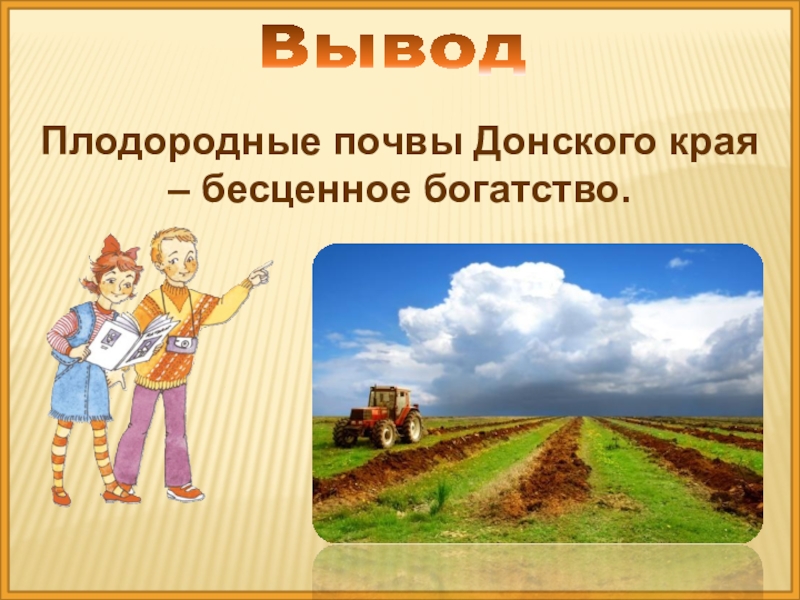 Вывод

Плодородные почвы Донского края – бесценное богатство.